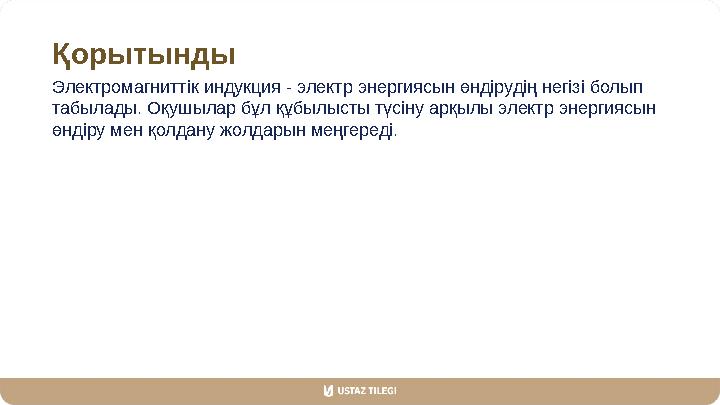 Қорытынды

Электромагниттік индукция - электр энергиясын өндірудің негізі болып табылады. Оқушылар бұл құбылысты түсіну арқылы электр энергиясын өндіру мен қолдану жолдарын меңгереді.

USTAZ TILEGI